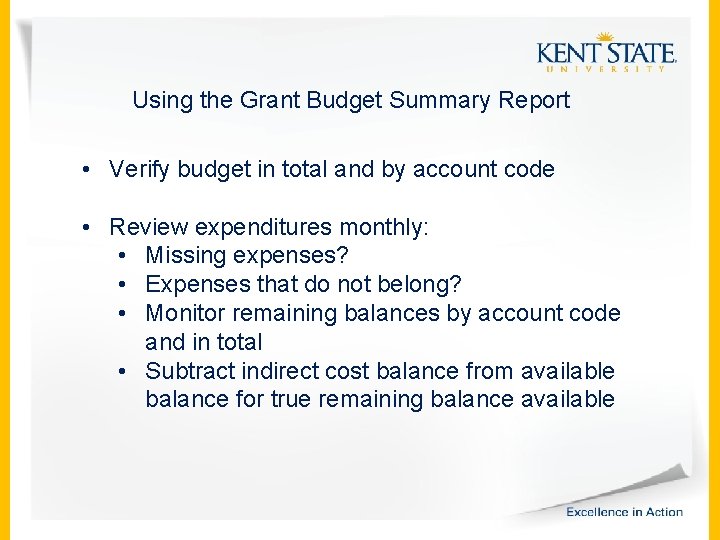 KENT STATE.
UNIVERSITY

Using the Grant Budget Summary Report

• Verify budget in total and by account code

• Review expenditures monthly:
• Missing expenses?
• Expenses that do not belong?
• Monitor remaining balances by account code and in total
• Subtract indirect cost balance from available balance for true remaining balance available

Excellence in Action